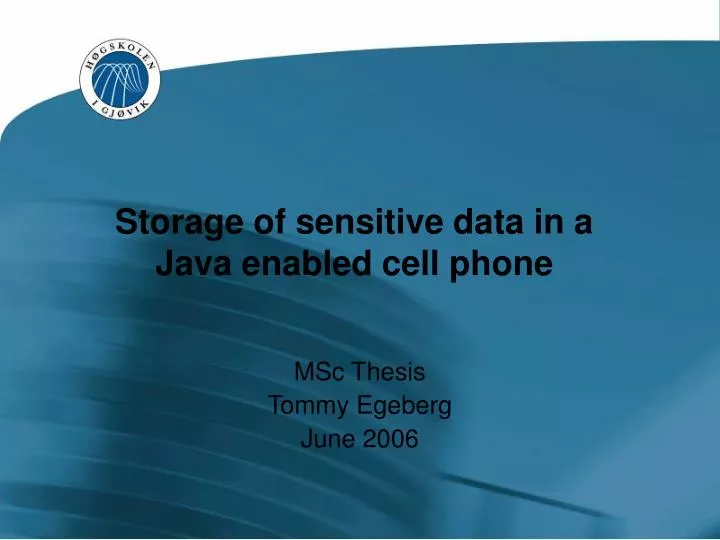 HØGSKOLEN I GJØVIK

Storage of sensitive data in a Java enabled cell phone

MSc Thesis
Tommy Egeberg
June 2006